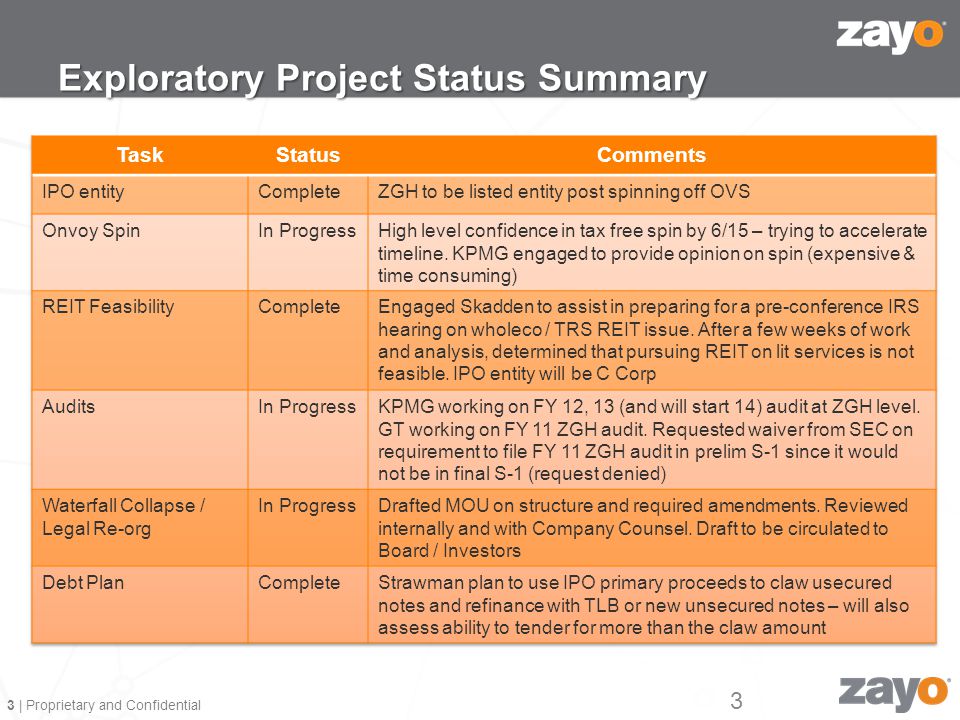 zayo

Exploratory Project Status Summary

| Task | Status | Comments |
|---|---|---|
| IPO entity | Complete | ZGH to be listed entity post spinning off OVS |
| Onvoy Spin | In Progress | High level confidence in tax free spin by 6/15 – trying to accelerate timeline. KPMG engaged to provide opinion on spin (expensive & time consuming) |
| REIT Feasibility | Complete | Engaged Skadden to assist in preparing for a pre-conference IRS hearing on wholeco / TRS REIT issue. After a few weeks of work and analysis, determined that pursuing REIT on lit services is not feasible. IPO entity will be C Corp |
| Audits | In Progress | KPMG working on FY 12, 13 (and will start 14) audit at ZGH level. GT working on FY 11 ZGH audit. Requested waiver from SEC on requirement to file FY 11 ZGH audit in prelim S-1 since it would not be in final S-1 (request denied) |
| Waterfall Collapse / Legal Re-org | In Progress | Drafted MOU on structure and required amendments. Reviewed internally and with Company Counsel. Draft to be circulated to Board / Investors |
| Debt Plan | Complete | Strawman plan to use IPO primary proceeds to claw usecured notes and refinance with TLB or new unsecured notes – will also assess ability to tender for more than the claw amount |

3 | Proprietary and Confidential

3

zayo